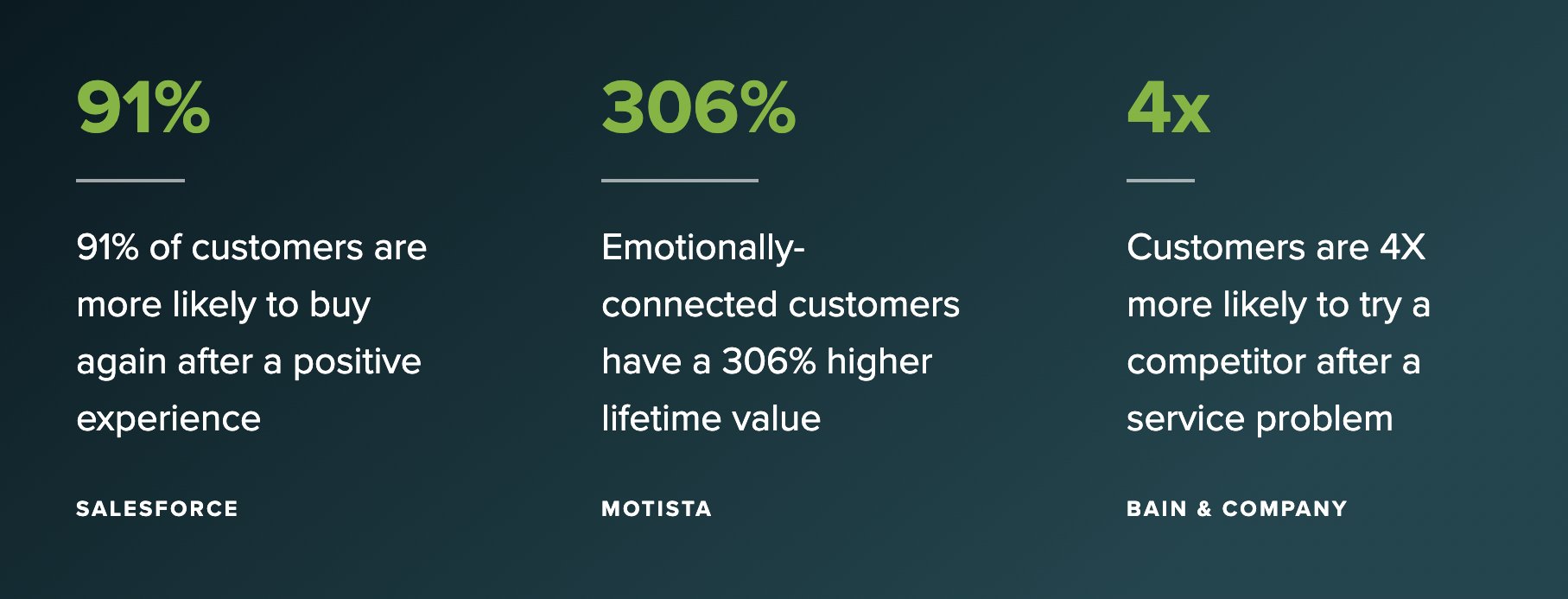 91%

91% of customers are more likely to buy again after a positive experience

SALESFORCE

306%

Emotionally-connected customers have a 306% higher lifetime value

MOTISTA

4x

Customers are 4X more likely to try a competitor after a service problem

BAIN & COMPANY